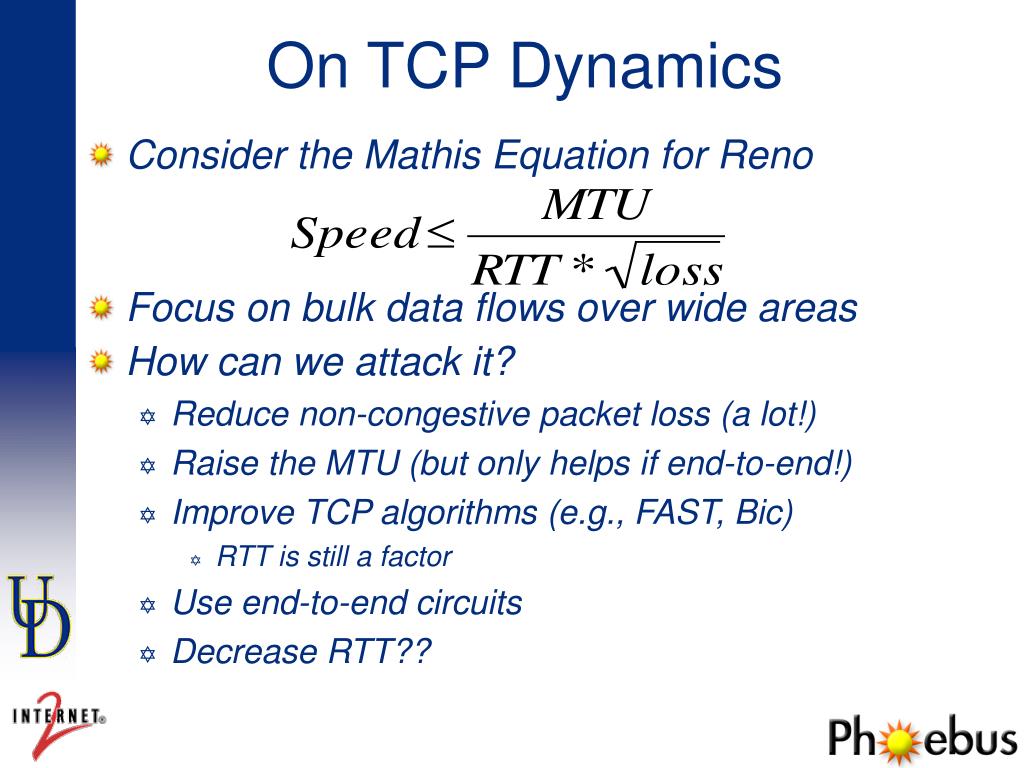 On TCP Dynamics

Consider the Mathis Equation for Reno

$Speed \leq \frac{MTU}{RTT * \sqrt{loss}}$

Focus on bulk data flows over wide areas

How can we attack it?

Reduce non-congestive packet loss (a lot!)

Raise the MTU (but only helps if end-to-end!)

Improve TCP algorithms (e.g., FAST, Bic)

RTT is still a factor

Use end-to-end circuits

Decrease RTT??

UD

INTERNET 2

Phoebus